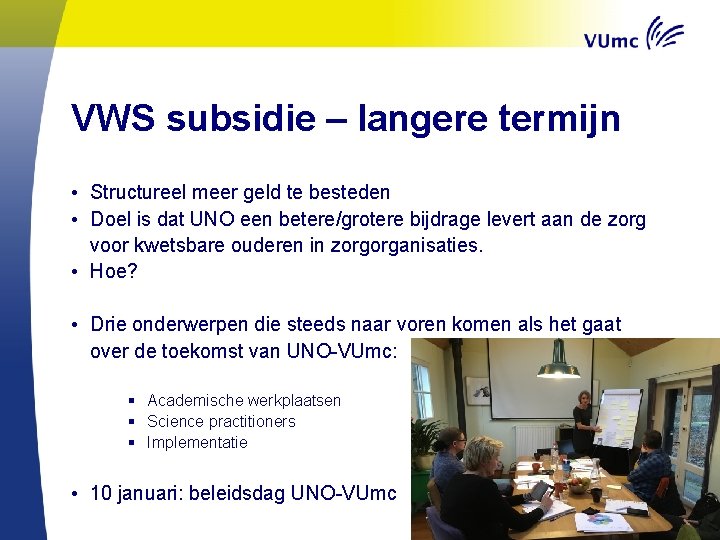 VUmc

VWS subsidie – langere termijn

• Structureel meer geld te besteden
• Doel is dat UNO een betere/grotere bijdrage levert aan de zorg voor kwetsbare ouderen in zorgorganisaties.
• Hoe?

• Drie onderwerpen die steeds naar voren komen als het gaat over de toekomst van UNO-VUmc:

▪ Academische werkplaatsen
▪ Science practitioners
▪ Implementatie

• 10 januari: beleidsdag UNO-VUmc